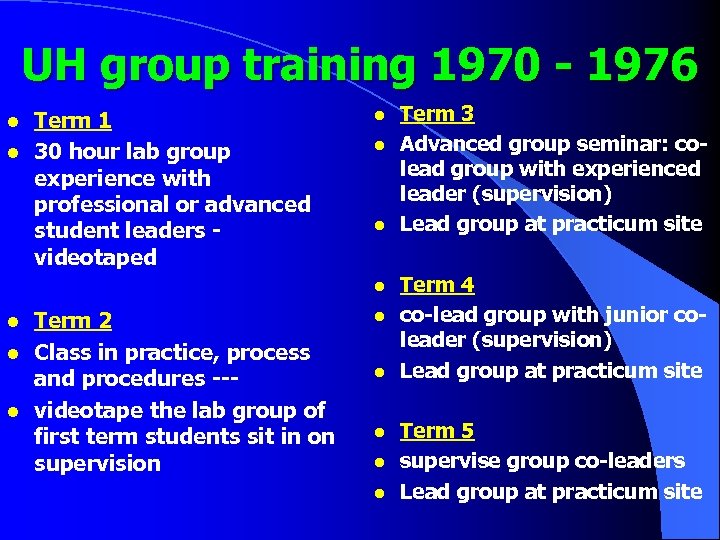 UH group training 1970 - 1976

- Term 1
- 30 hour lab group experience with professional or advanced student leaders - videotaped

- Term 2
- Class in practice, process and procedures ---
- videotape the lab group of first term students sit in on supervision

- Term 3
- Advanced group seminar: co-lead group with experienced leader (supervision)
- Lead group at practicum site

- Term 4
- co-lead group with junior co-leader (supervision)
- Lead group at practicum site

- Term 5
- supervise group co-leaders
- Lead group at practicum site